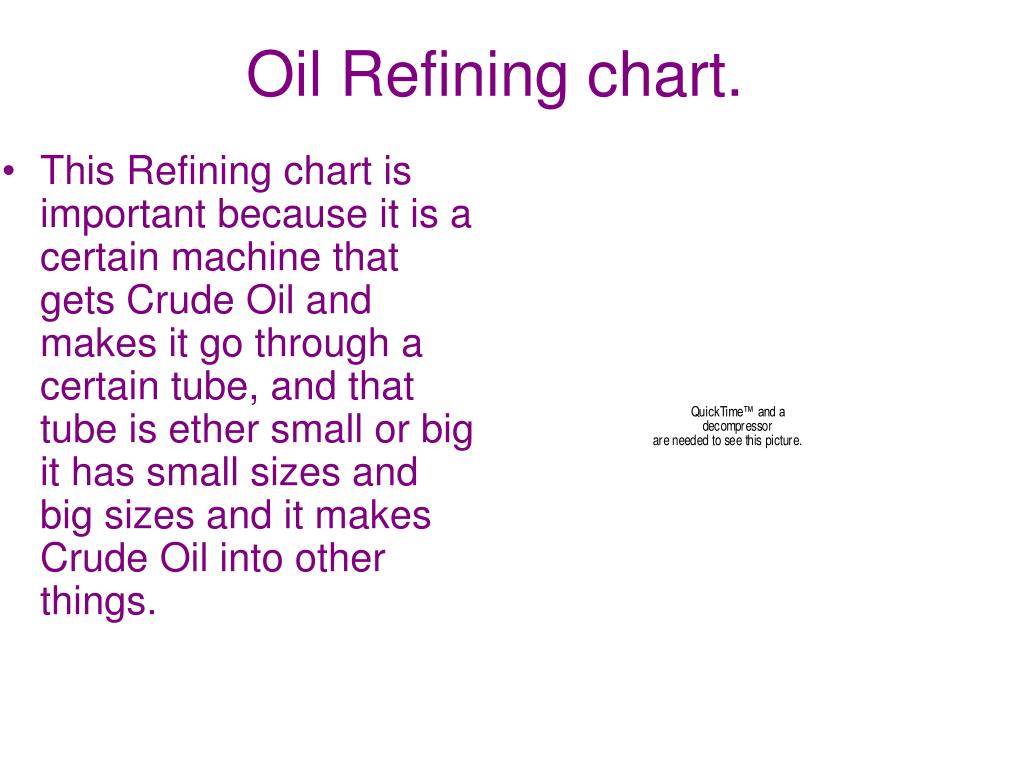 Oil Refining chart.

• This Refining chart is important because it is a certain machine that gets Crude Oil and makes it go through a certain tube, and that tube is ether small or big it has small sizes and big sizes and it makes Crude Oil into other things.

QuickTime™ and a
decompressor
are needed to see this picture.